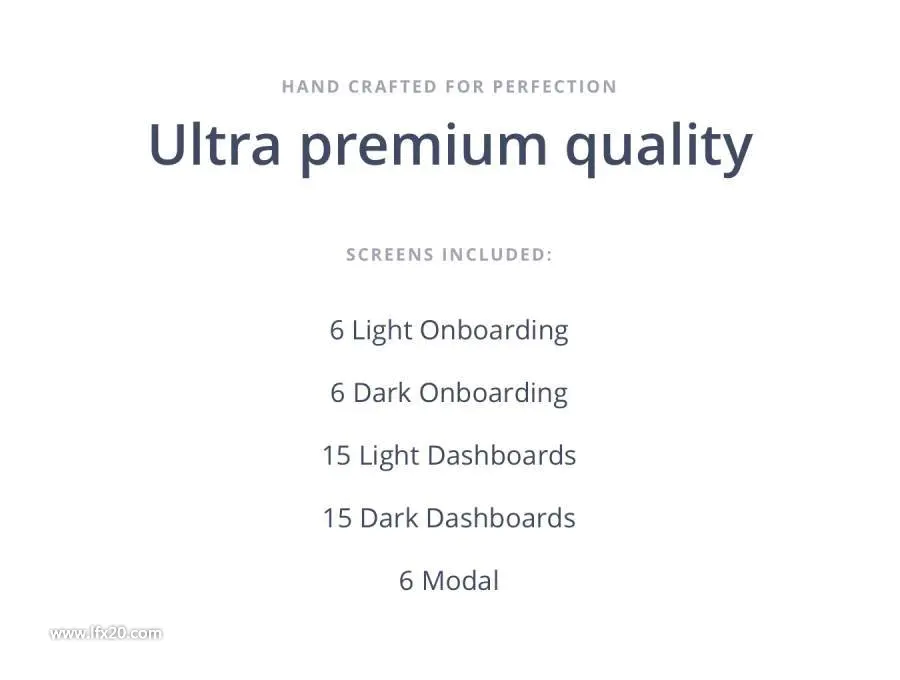 HAND CRAFTED FOR PERFECTION

Ultra premium quality

SCREENS INCLUDED:

6 Light Onboarding

6 Dark Onboarding

15 Light Dashboards

15 Dark Dashboards

6 Modal

www.lfx20.com